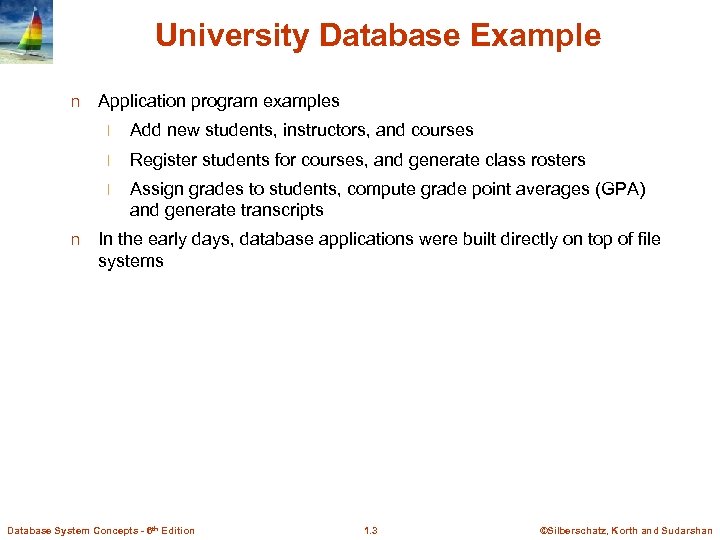 University Database Example

n Application program examples

l Add new students, instructors, and courses

l Register students for courses, and generate class rosters

l Assign grades to students, compute grade point averages (GPA) and generate transcripts

n In the early days, database applications were built directly on top of file systems

Database System Concepts - 6th Edition

1.3

©Silberschatz, Korth and Sudarshan